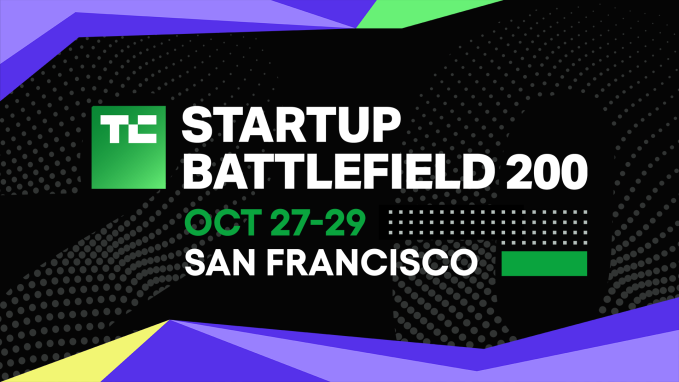 TC
STARTUP
BATTLEFIELD 200
OCT 27-29
SAN FRANCISCO